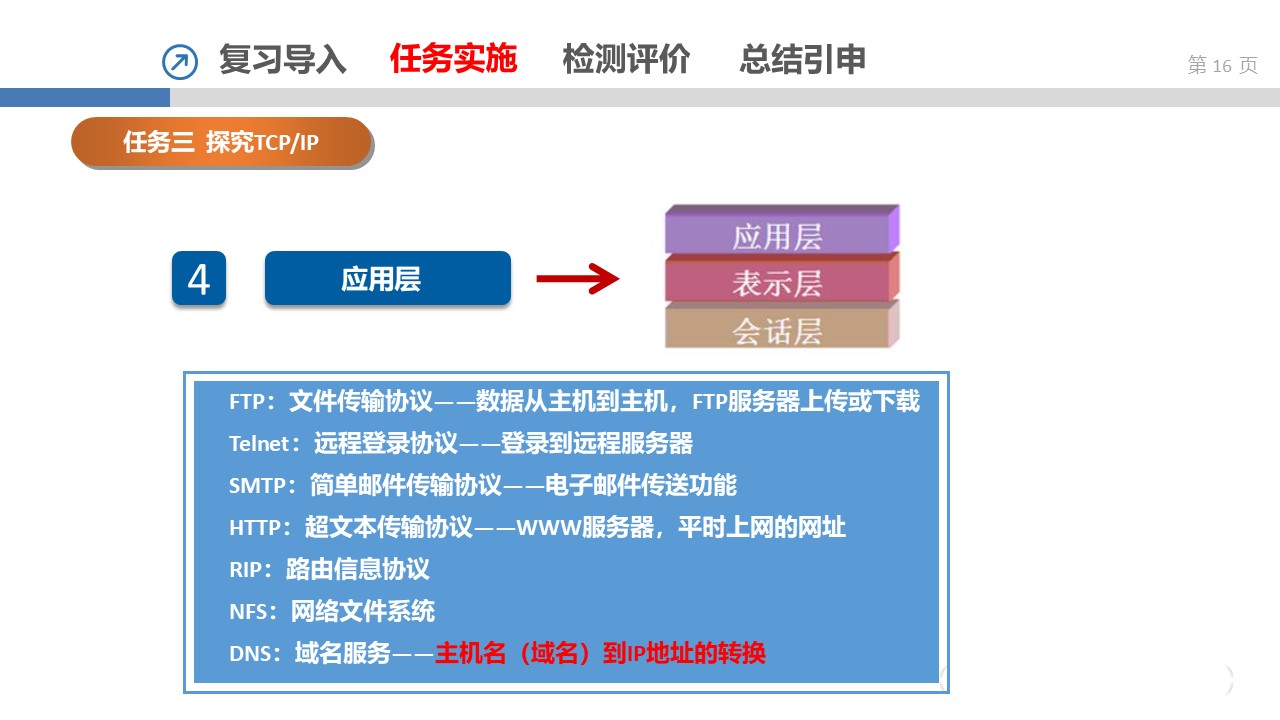 复习导入 任务实施 检测评价 总结引申

第 16 页

任务三 探究TCP/IP

4

应用层

应用层
表示层
会话层

FTP：文件传输协议——数据从主机到主机，FTP服务器上传或下载
Telnet：远程登录协议——登录到远程服务器
SMTP：简单邮件传输协议——电子邮件传送功能
HTTP：超文本传输协议——WWW服务器，平时上网的网址
RIP：路由信息协议
NFS：网络文件系统
DNS：域名服务——主机名（域名）到IP地址的转换